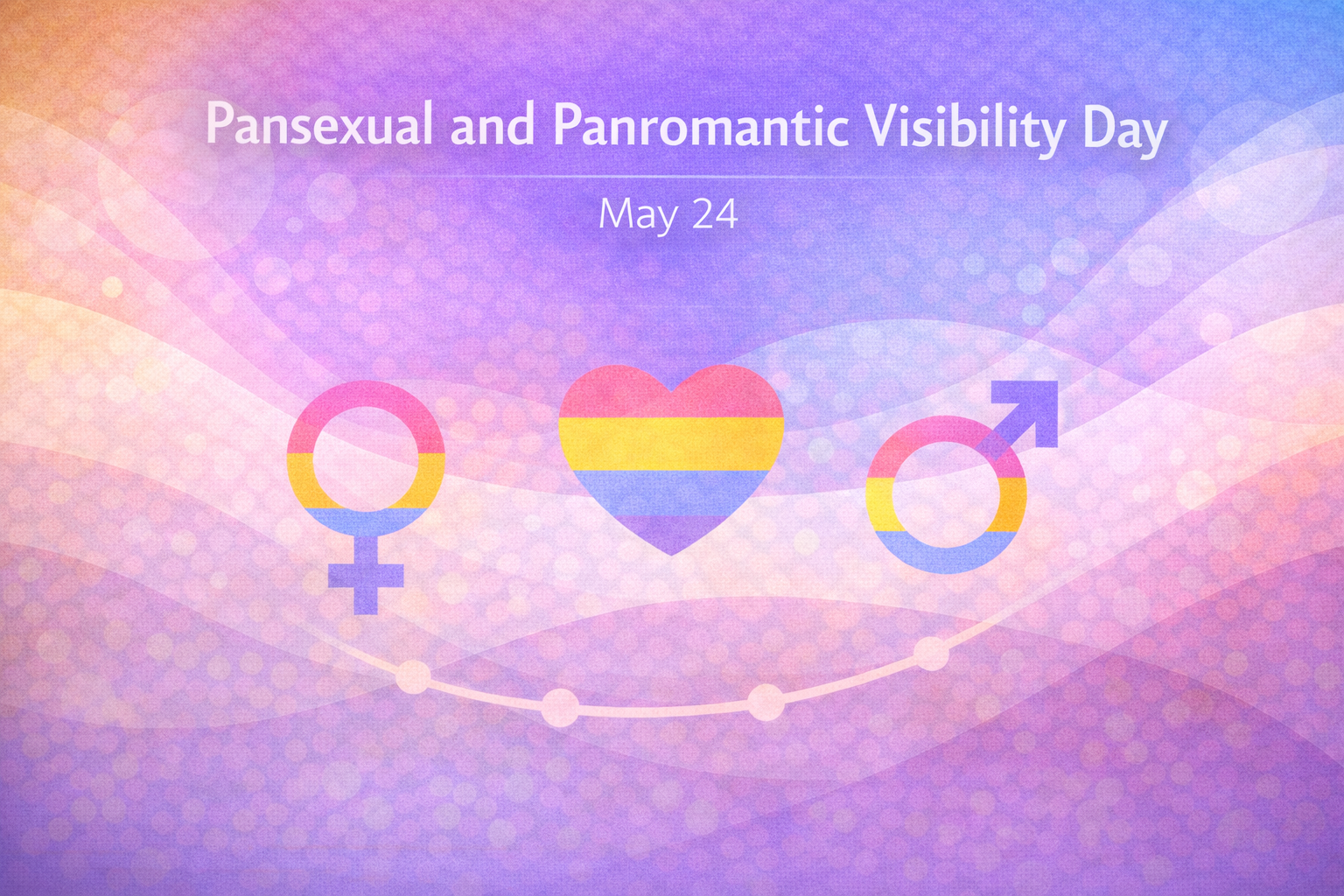 Pansexual and Panromantic Visibility Day

May 24